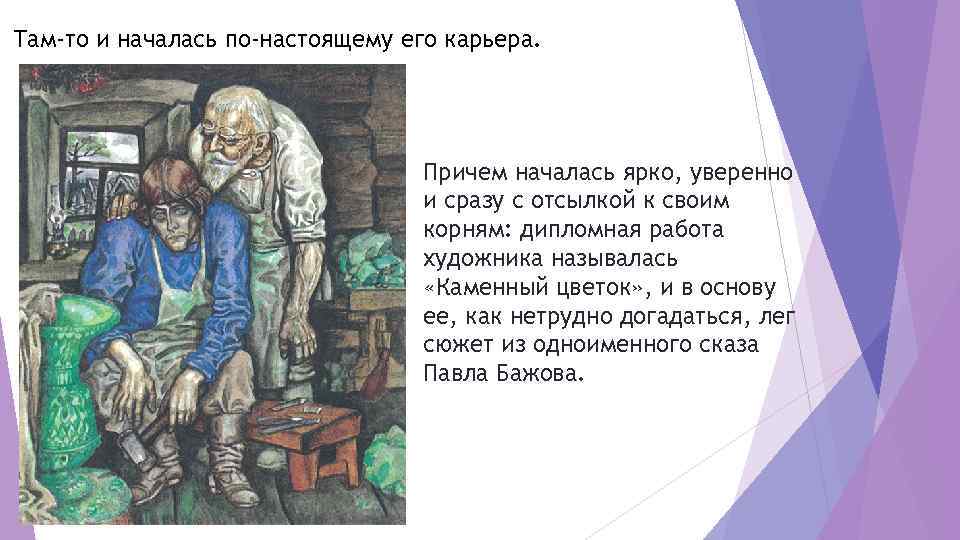 Там-то и началась по-настоящему его карьера.

Причем началась ярко, уверенно и сразу с отсылкой к своим корням: дипломная работа художника называлась «Каменный цветок», и в основу ее, как нетрудно догадаться, лег сюжет из одноименного сказа Павла Бажова.